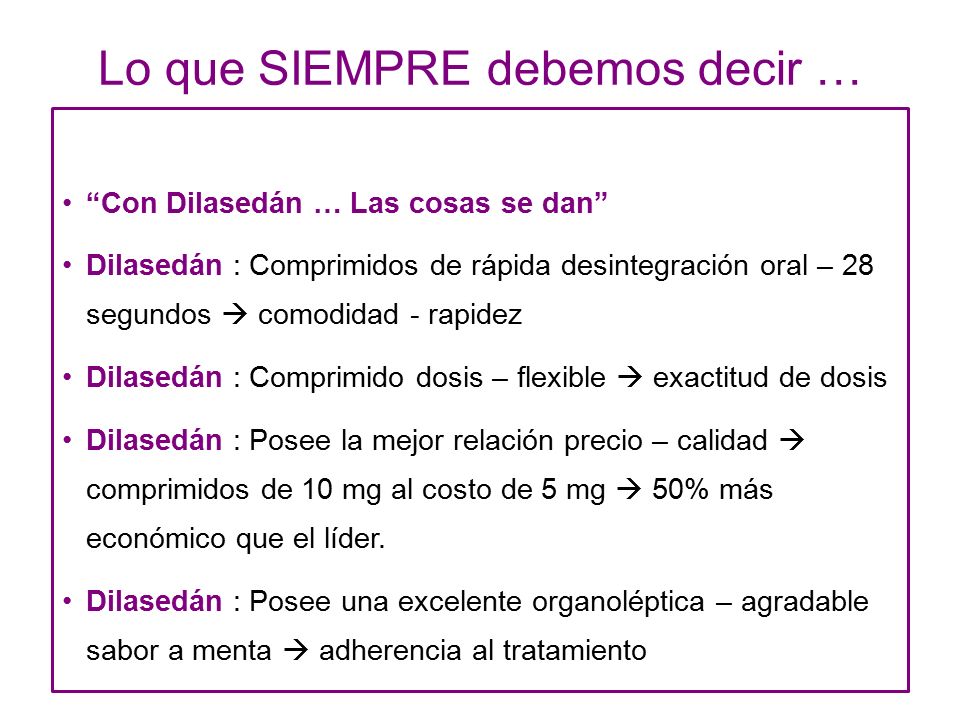 Lo que SIEMPRE debemos decir …

• “Con Dilasedán … Las cosas se dan”
• Dilasedán : Comprimidos de rápida desintegración oral – 28 segundos → comodidad - rapidez
• Dilasedán : Comprimido dosis – flexible → exactitud de dosis
• Dilasedán : Posee la mejor relación precio – calidad → comprimidos de 10 mg al costo de 5 mg → 50% más económico que el líder.
• Dilasedán : Posee una excelente organoléptica – agradable sabor a menta → adherencia al tratamiento